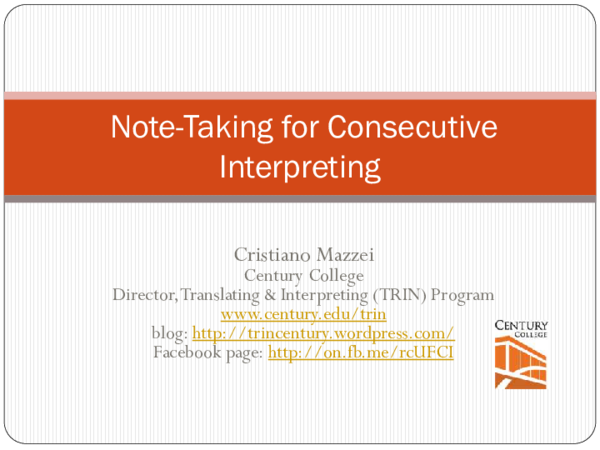 Note-Taking for Consecutive Interpreting

Cristiano Mazzei
Century College
Director, Translating & Interpreting (TRIN) Program
www.century.edu/trin
blog: http://trincentury.wordpress.com/
Facebook page: http://on.fb.me/rcUFCI

CENTURY COLLEGE